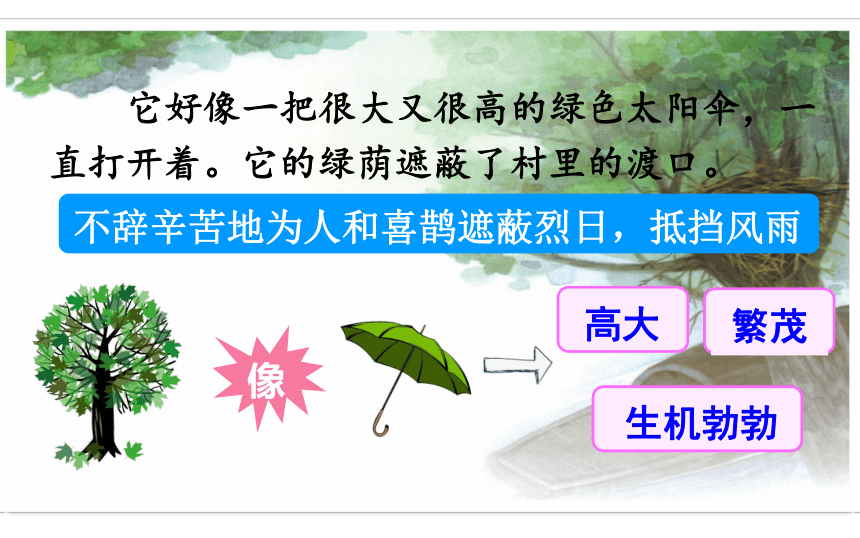 它好像一把很大又很高的绿色太阳伞，一直打开着。它的绿荫遮蔽了村里的渡口。

不辞辛苦地为人和喜鹊遮蔽烈日，抵挡风雨

像

高大

繁茂

生机勃勃